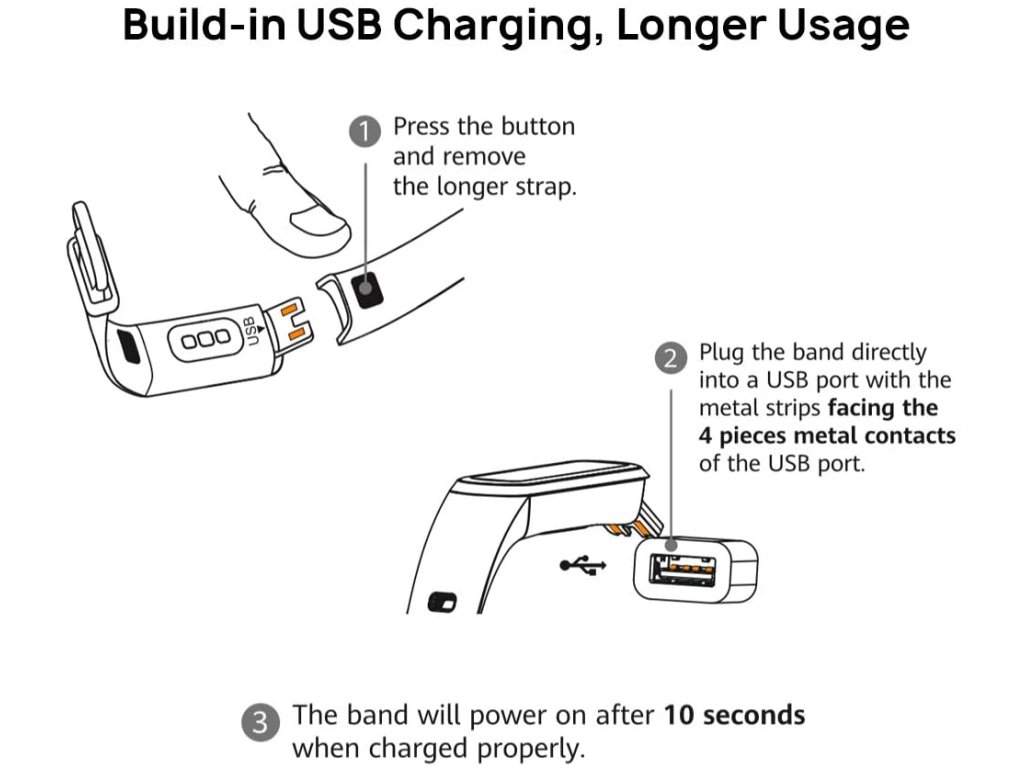 Build-in USB Charging, Longer Usage

1 Press the button and remove the longer strap.

USB

2 Plug the band directly into a USB port with the metal strips facing the 4 pieces metal contacts of the USB port.

3 The band will power on after 10 seconds when charged properly.